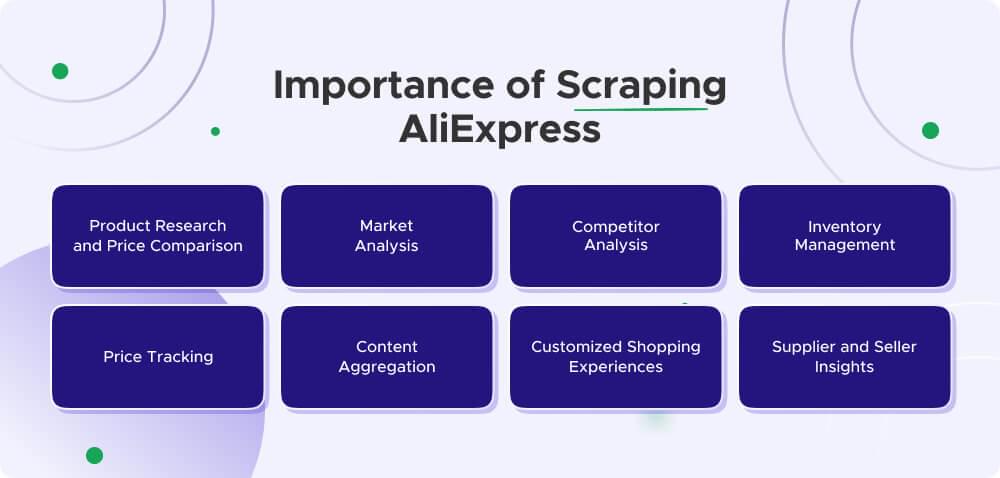 Importance of Scraping AliExpress

Product Research and Price Comparison

Market Analysis

Competitor Analysis

Inventory Management

Price Tracking

Content Aggregation

Customized Shopping Experiences

Supplier and Seller Insights